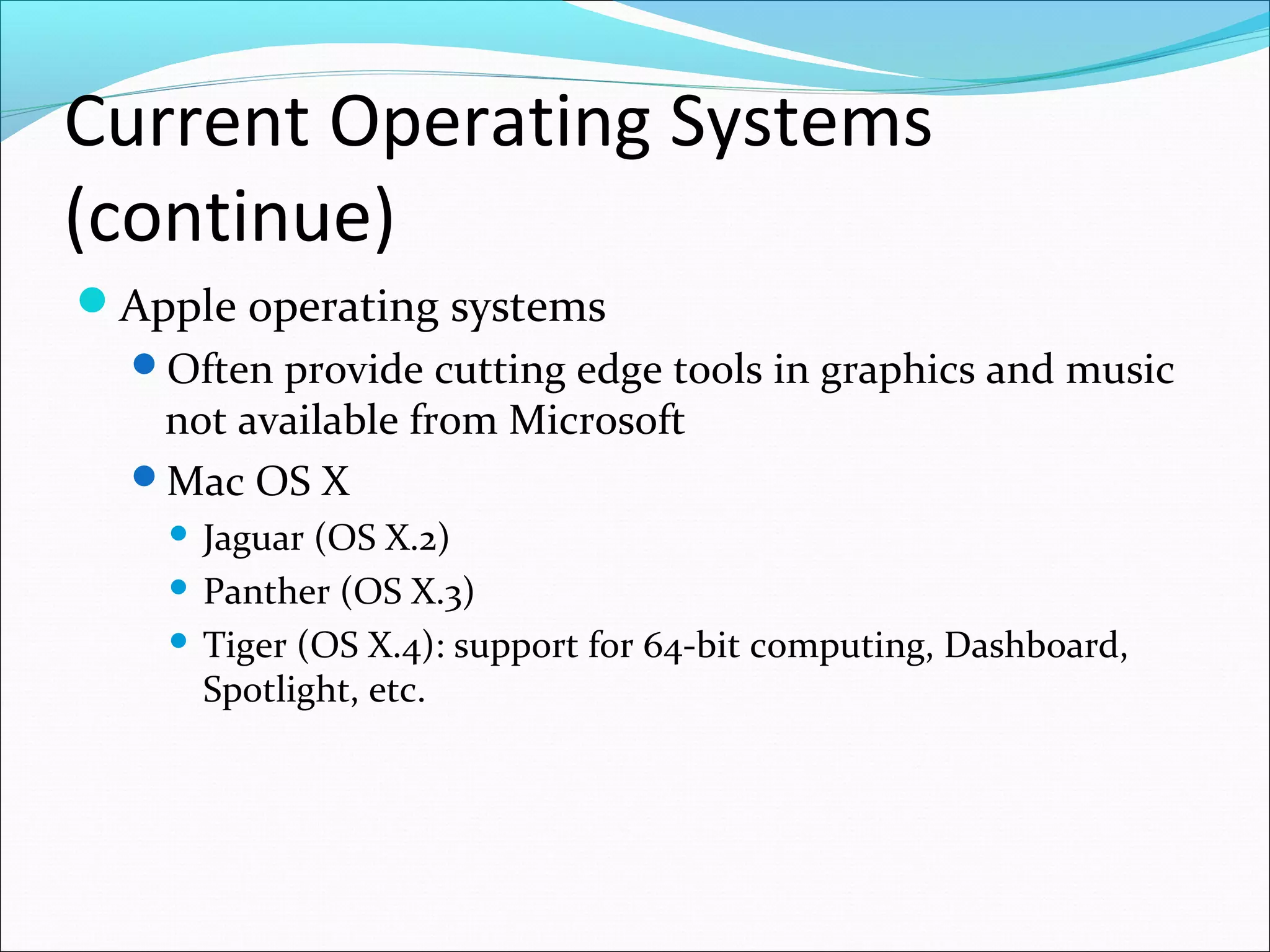 Current Operating Systems (continue)

- Apple operating systems
  - Often provide cutting edge tools in graphics and music not available from Microsoft
  - Mac OS X
    - Jaguar (OS X.2)
    - Panther (OS X.3)
    - Tiger (OS X.4): support for 64-bit computing, Dashboard, Spotlight, etc.